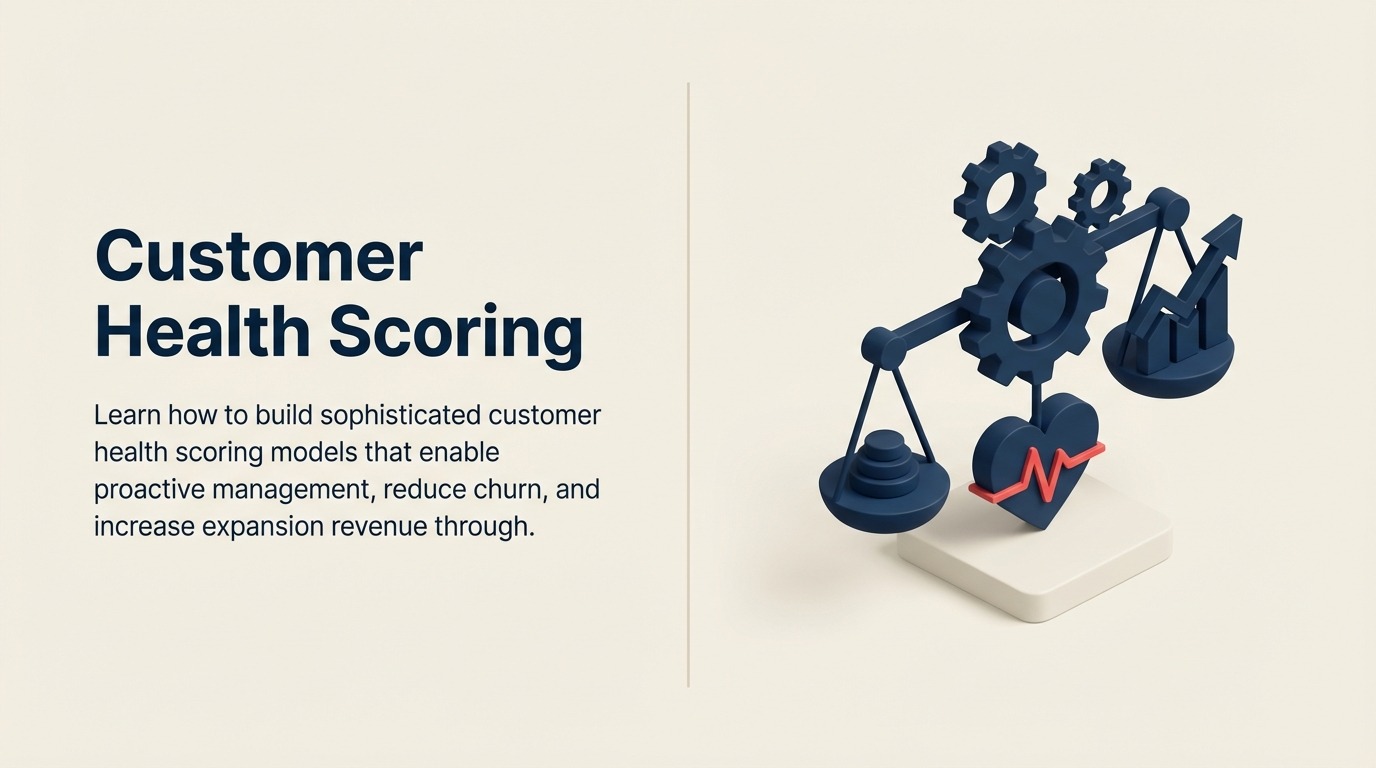 Customer Health Scoring

Learn how to build sophisticated customer health scoring models that enable proactive management, reduce churn, and increase expansion revenue through.